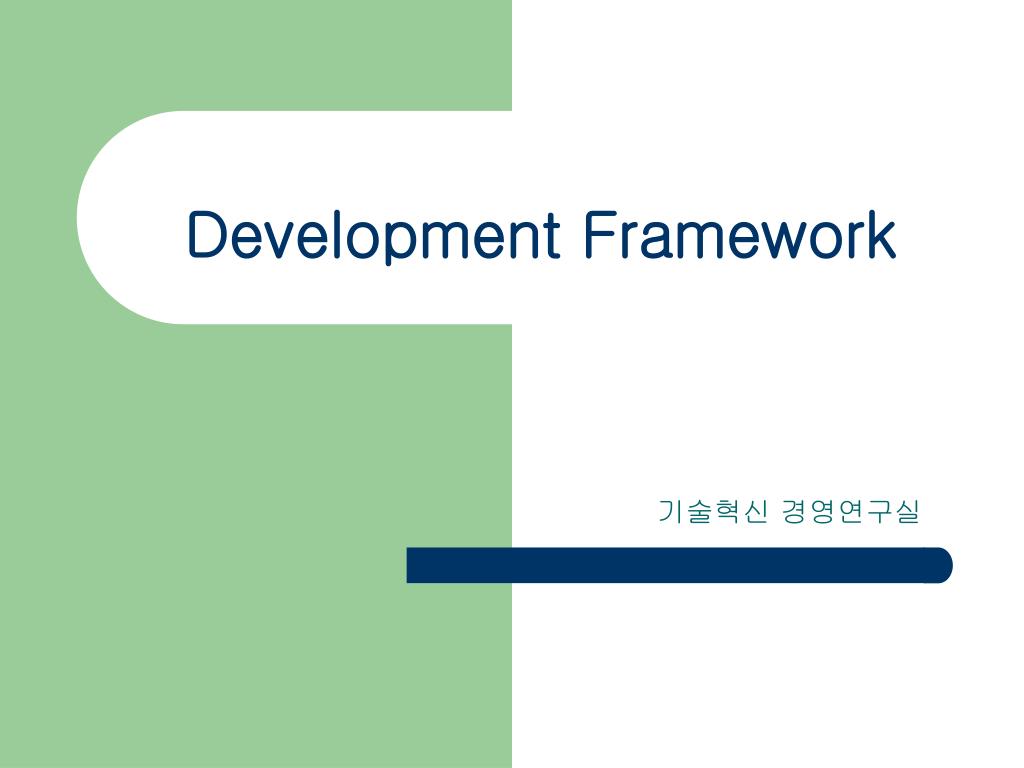 Development Framework

기술혁신 경영연구실